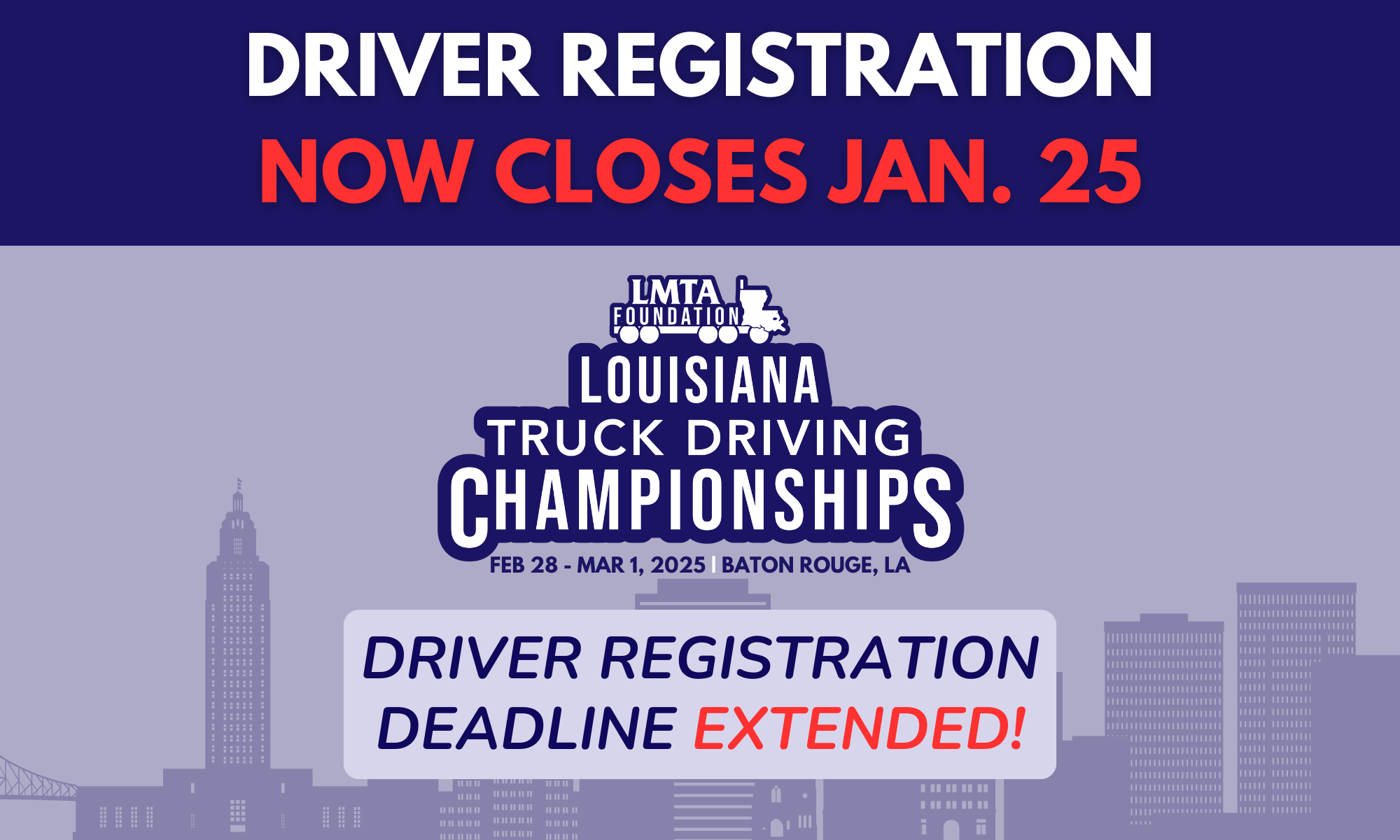 DRIVER REGISTRATION
NOW CLOSES JAN. 25

LMTA FOUNDATION

LOUISIANA
TRUCK DRIVING
CHAMPIONSHIPS

FEB 28 - MAR 1, 2025 | BATON ROUGE, LA

DRIVER REGISTRATION DEADLINE EXTENDED!